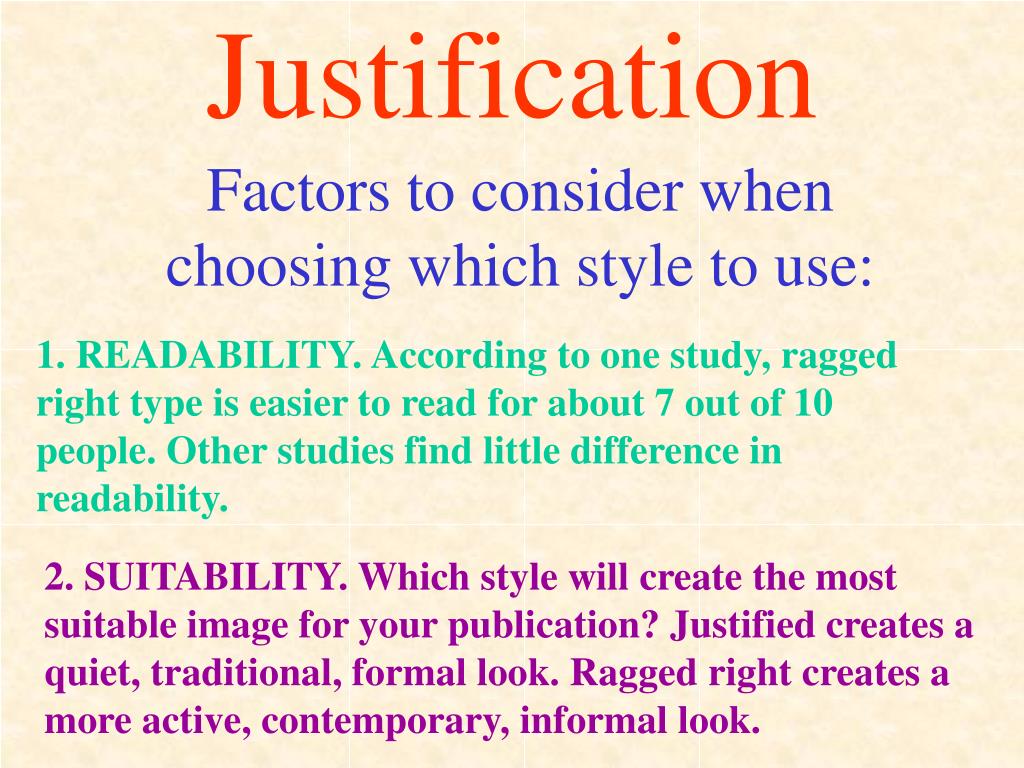 Justification

Factors to consider when choosing which style to use:

1. READABILITY. According to one study, ragged right type is easier to read for about 7 out of 10 people. Other studies find little difference in readability.

2. SUITABILITY. Which style will create the most suitable image for your publication? Justified creates a quiet, traditional, formal look. Ragged right creates a more active, contemporary, informal look.